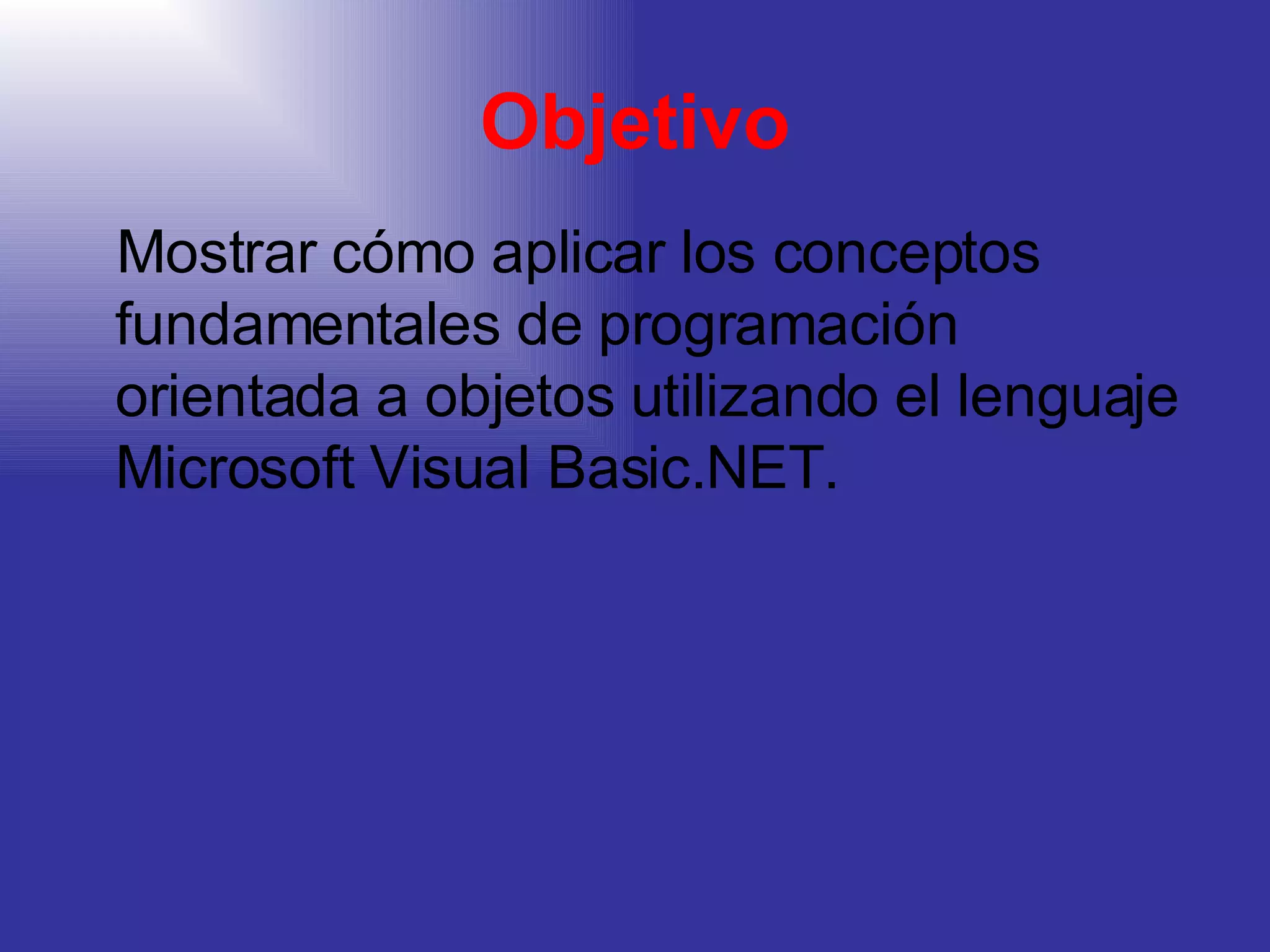 Objetivo

Mostrar cómo aplicar los conceptos fundamentales de programación orientada a objetos utilizando el lenguaje Microsoft Visual Basic.NET.